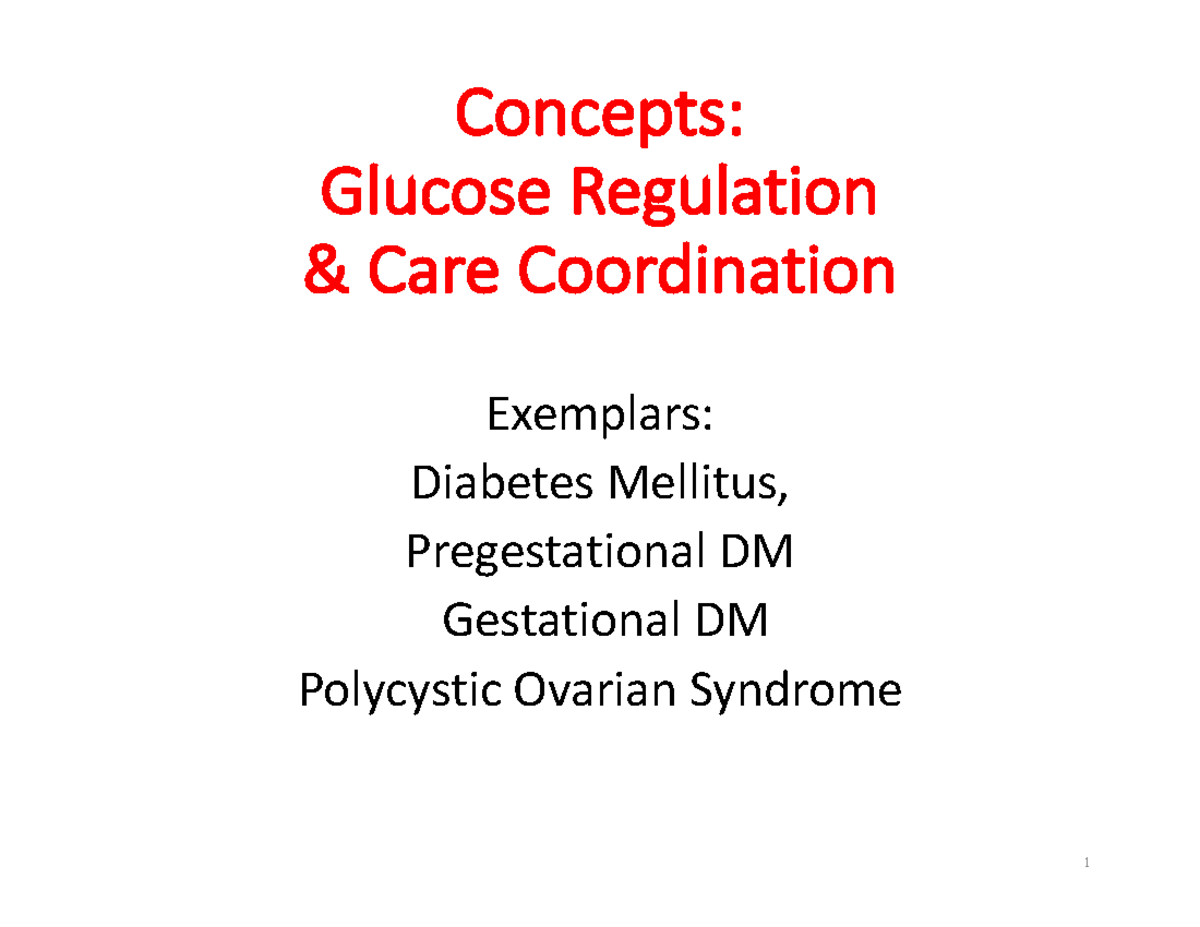 Concepts:
Glucose Regulation
& Care Coordination

Exemplars:
Diabetes Mellitus,
Pregestational DM
Gestational DM
Polycystic Ovarian Syndrome

1